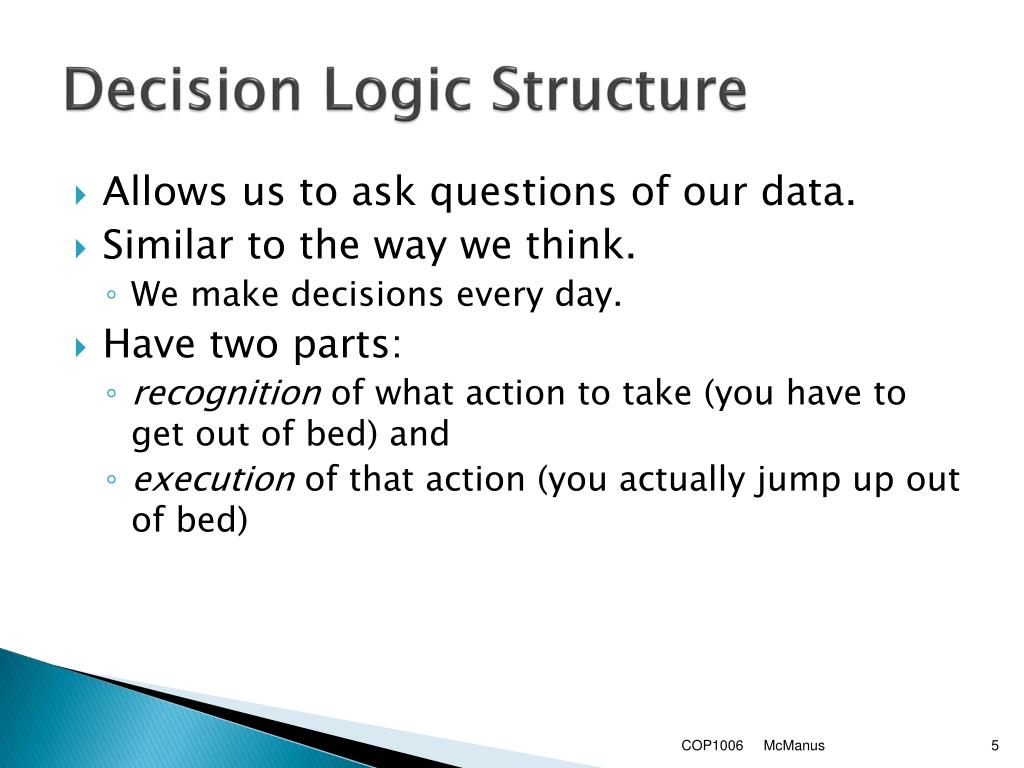 Decision Logic Structure

Allows us to ask questions of our data.

Similar to the way we think.

We make decisions every day.

Have two parts:

recognition of what action to take (you have to get out of bed) and

execution of that action (you actually jump up out of bed)

COP1006 McManus

5